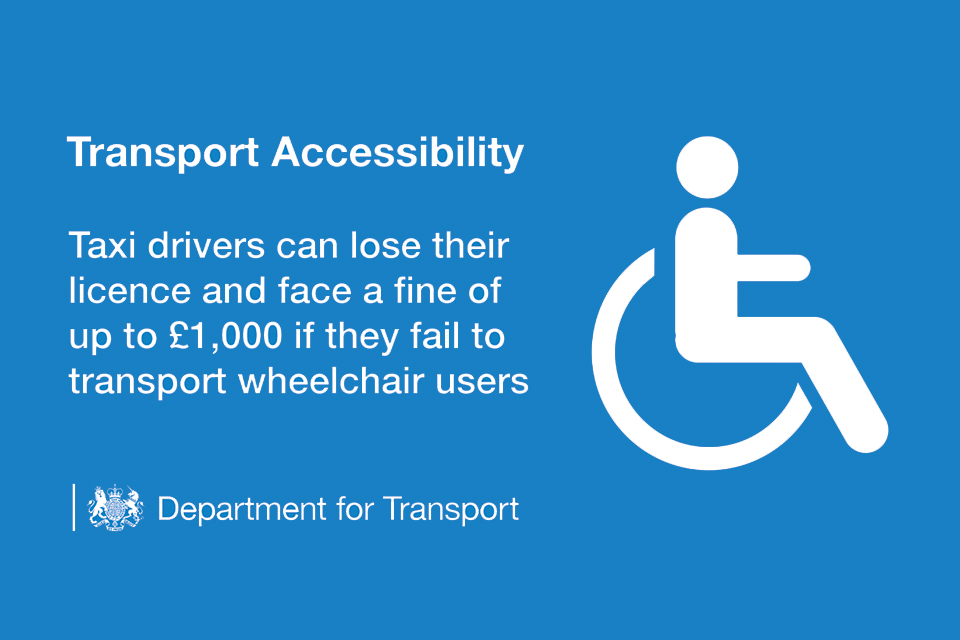 Transport Accessibility

Taxi drivers can lose their licence and face a fine of up to £1,000 if they fail to transport wheelchair users

Department for Transport